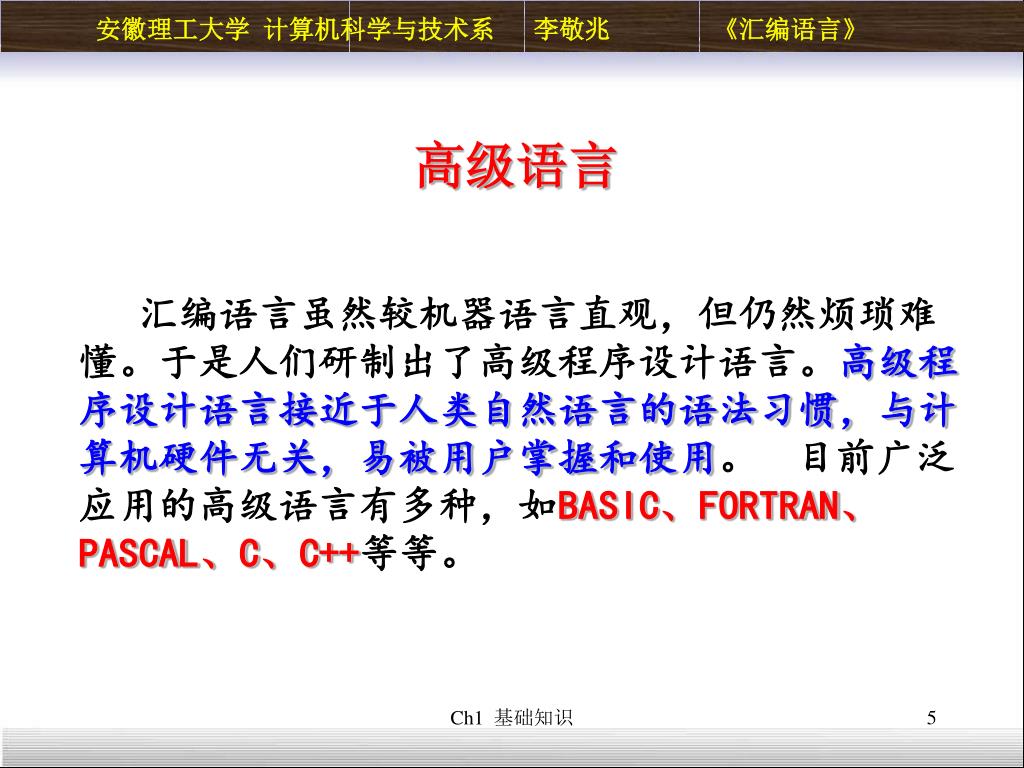 安徽理工大学 计算机科学与技术系 李敬兆 《汇编语言》

高级语言

汇编语言虽然较机器语言直观，但仍然烦琐难懂。于是人们研制出了高级程序设计语言。高级程序设计语言接近于人类自然语言的语法习惯，与计算机硬件无关，易被用户掌握和使用。 目前广泛应用的高级语言有多种，如BASIC、FORTRAN、PASCAL、C、C++等等。

Ch1 基础知识

5